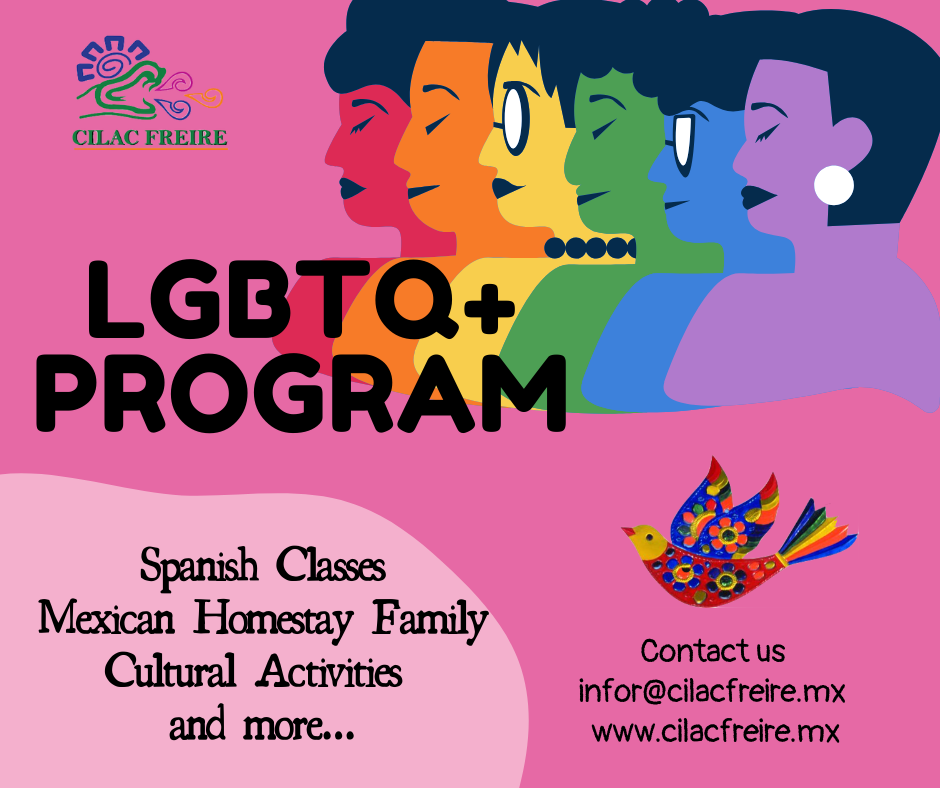 CILAC FREIRE

LGBTQ+ PROGRAM

Spanish Classes
Mexican Homestay Family
Cultural Activities
and more...

Contact us
infor@cilacfreire.mx
www.cilacfreire.mx